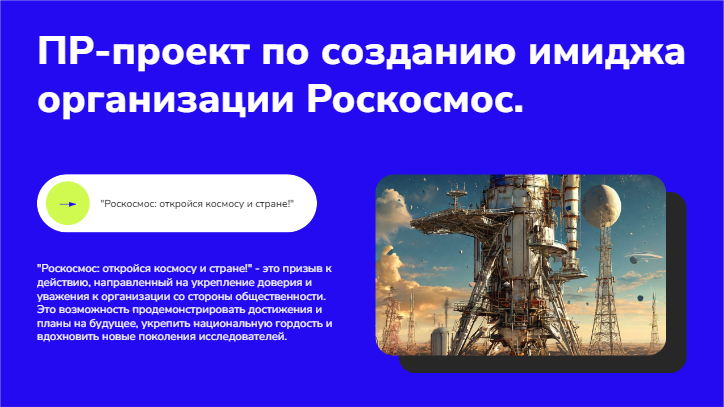 ПР-проект по созданию имиджа организации Роскосмос.

"Роскосмос: откройся космосу и стране!"

"Роскосмос: откройся космосу и стране!" - это призыв к действию, направленный на укрепление доверия и уважения к организации со стороны общественности. Это возможность продемонстрировать достижения и планы на будущее, укрепить национальную гордость и вдохновить новые поколения исследователей.